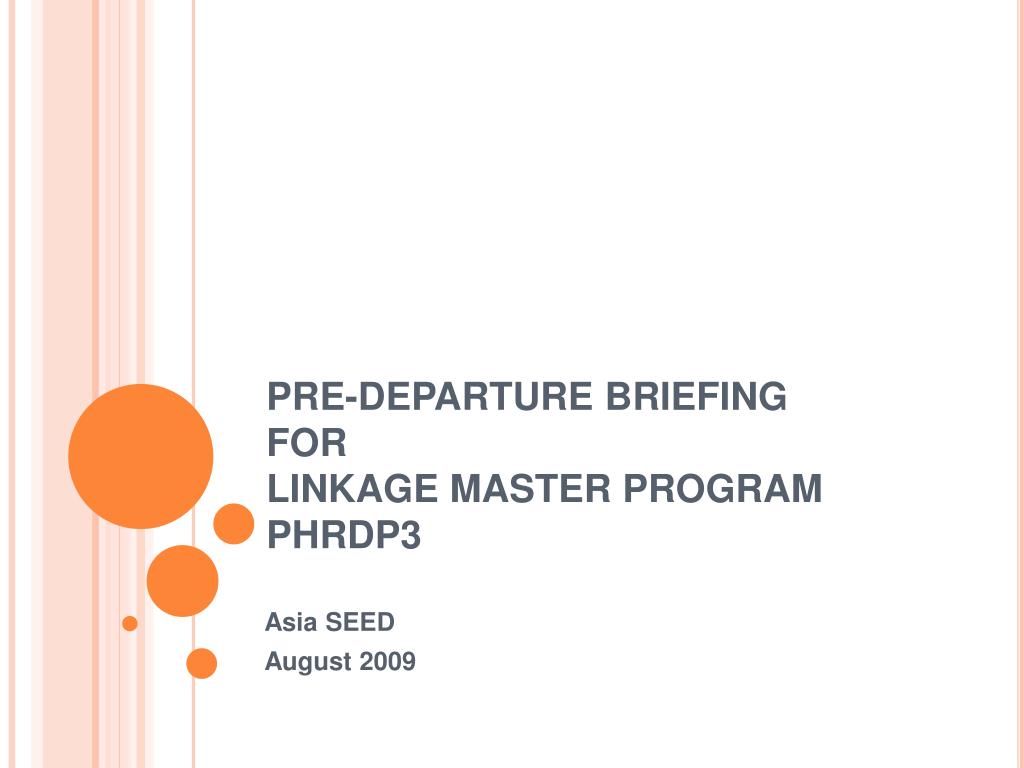 PRE-DEPARTURE BRIEFING
FOR
LINKAGE MASTER PROGRAM
PHRDP3

Asia SEED
August 2009